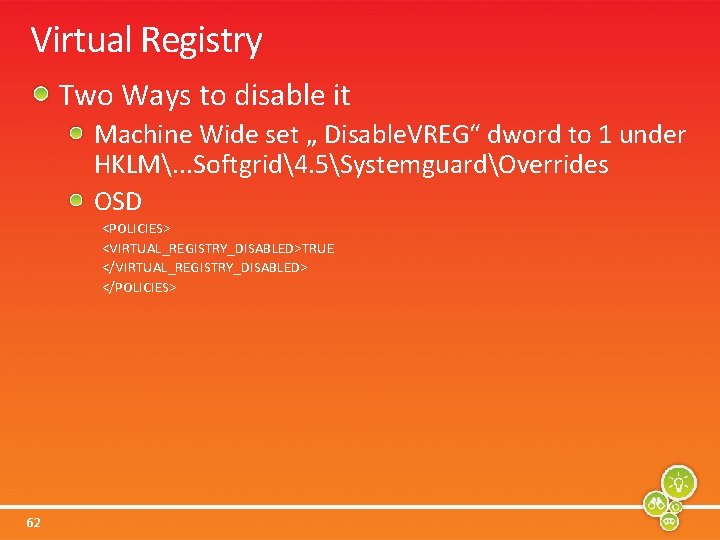 Virtual Registry

Two Ways to disable it

Machine Wide set „ DisableVREG“ dword to 1 under HKLM\...Softgrid\4.5\Systemguard\Overrides

OSD

<POLICIES>
<VIRTUAL_REGISTRY_DISABLED>TRUE
</VIRTUAL_REGISTRY_DISABLED>
</POLICIES>

62